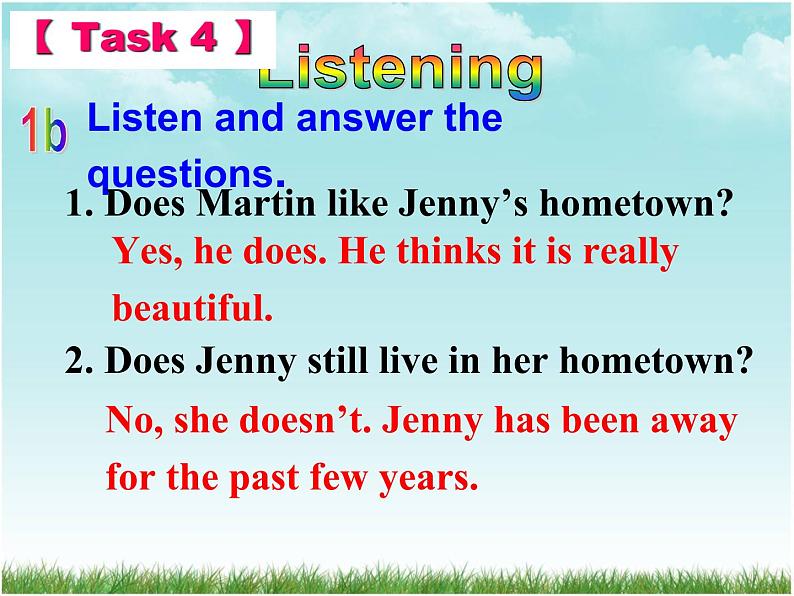 【 Task 4 】

Listening

1b Listen and answer the questions.

1. Does Martin like Jenny’s hometown?

Yes, he does. He thinks it is really beautiful.

2. Does Jenny still live in her hometown?

No, she doesn’t. Jenny has been away for the past few years.